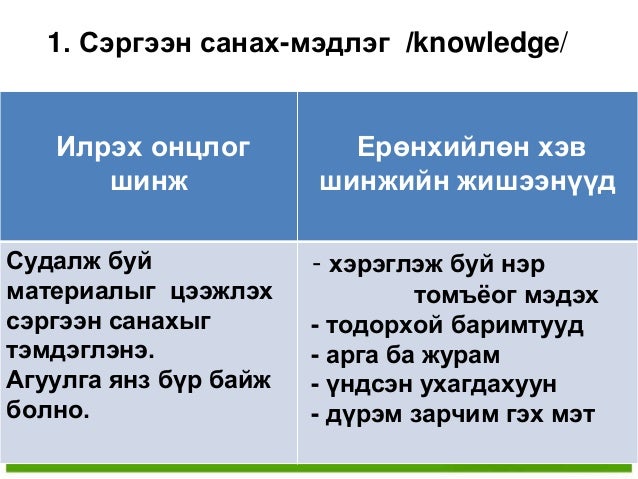 1. Сэргээн санах-мэдлэг /knowledge/

| Илрэх онцлог шинж | Ерөнхийлөн хэв шинжийн жишээнүүд |
|---|---|
| Судалж буй материалыг цээжлэх сэргээн санахыг тэмдэглэнэ. Агуулга янз бүр байж болно. | - хэрэглэж буй нэр томъёог мэдэх - тодорхой баримтууд - арга ба журам - үндсэн ухагдахуун - дүрэм зарчим гэх мэт |